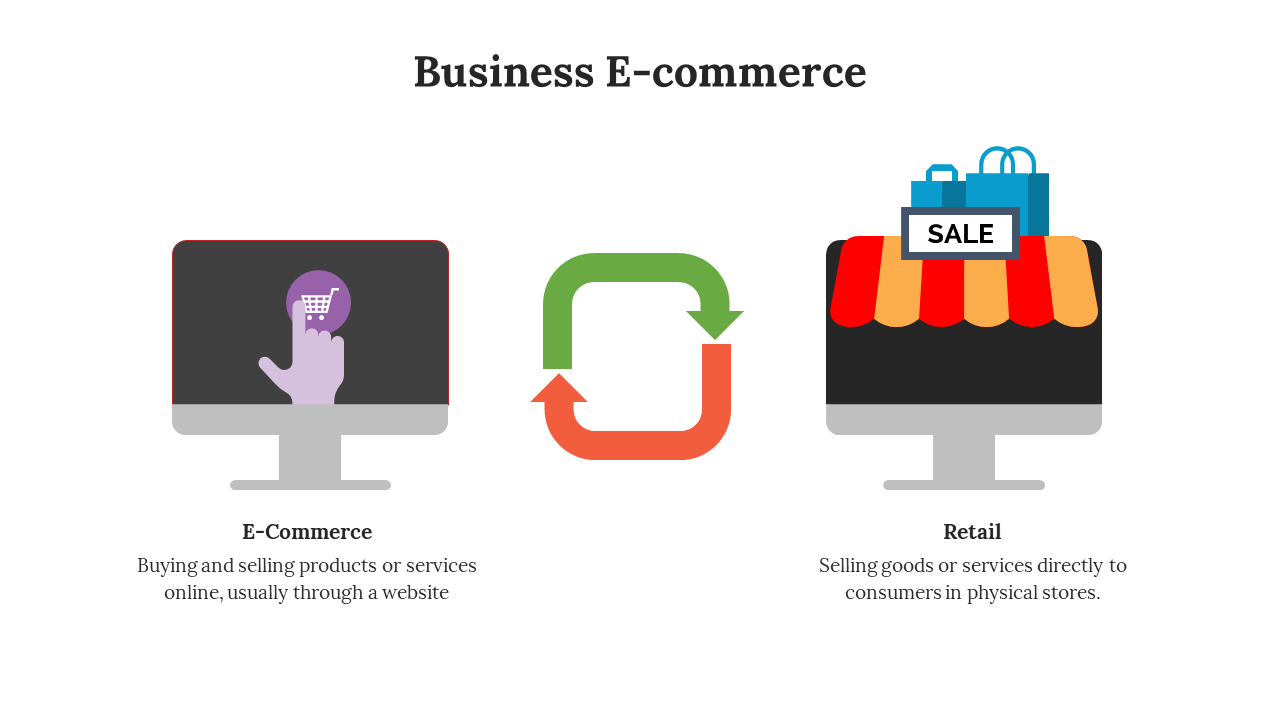 Business E-commerce

SALE

E-Commerce

Buying and selling products or services online, usually through a website

Retail

Selling goods or services directly to consumers in physical stores.